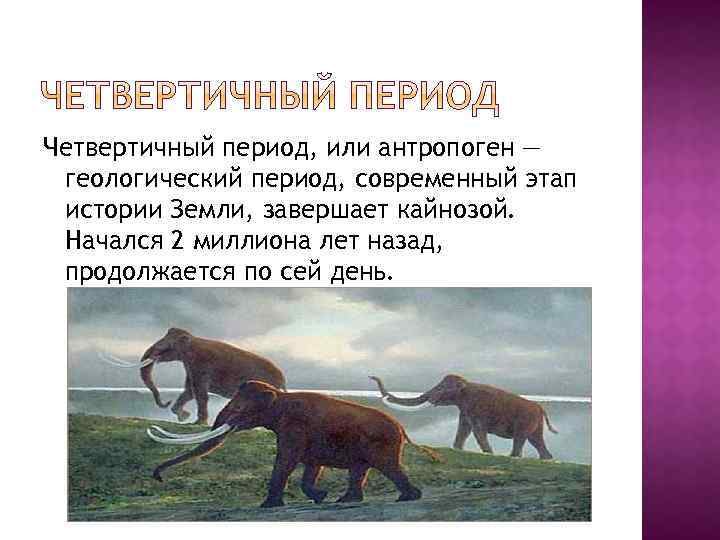 ЧЕТВЕРТИЧНЫЙ ПЕРИОД

Четвертичный период, или антропоген — геологический период, современный этап истории Земли, завершает кайнозой. Начался 2 миллиона лет назад, продолжается по сей день.